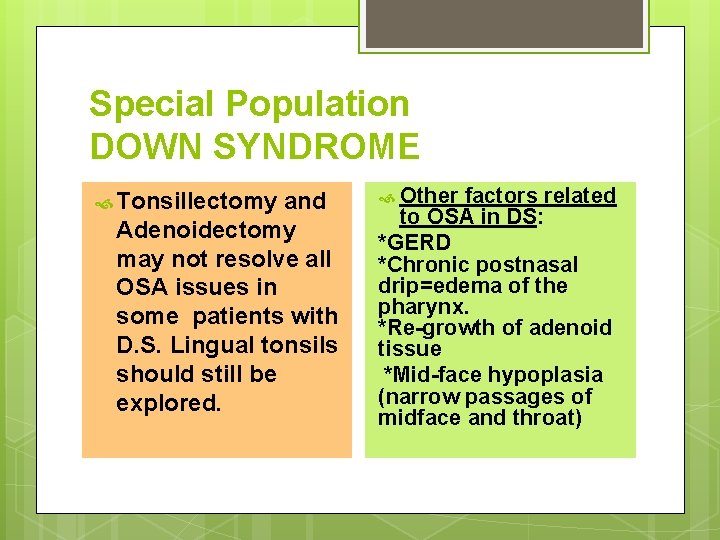 Special Population
DOWN SYNDROME

Tonsillectomy and Adenoidectomy may not resolve all OSA issues in some patients with D.S. Lingual tonsils should still be explored.

Other factors related to OSA in DS:
*GERD
*Chronic postnasal drip=edema of the pharynx.
*Re-growth of adenoid tissue
*Mid-face hypoplasia (narrow passages of midface and throat)